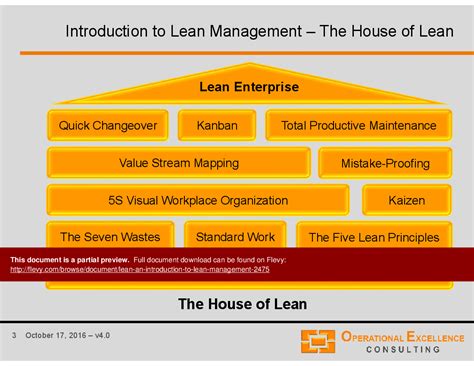 Introduction to Lean Management – The House of Lean

Lean Enterprise

Quick Changeover

Kanban

Total Productive Maintenance

Value Stream Mapping

Mistake-Proofing

5S Visual Workplace Organization

Kaizen

The Seven Wastes

Standard Work

The Five Lean Principles

This document is a partial preview. Full document download can be found on Flevy:
http://flevy.com/browse/document/lean-an-introduction-to-lean-management-2475

The House of Lean

3 October 17, 2016 – v4.0

OPERATIONAL EXCELLENCE
CONSULTING